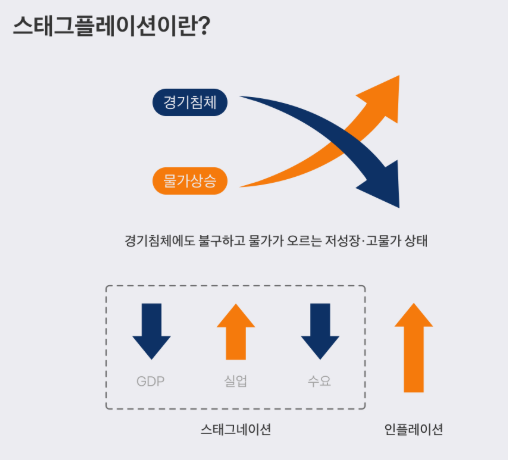 스태그플레이션이란?

경기침체

물가상승

경기침체에도 불구하고 물가가 오르는 저성장·고물가 상태

GDP

실업

수요

스태그네이션

인플레이션